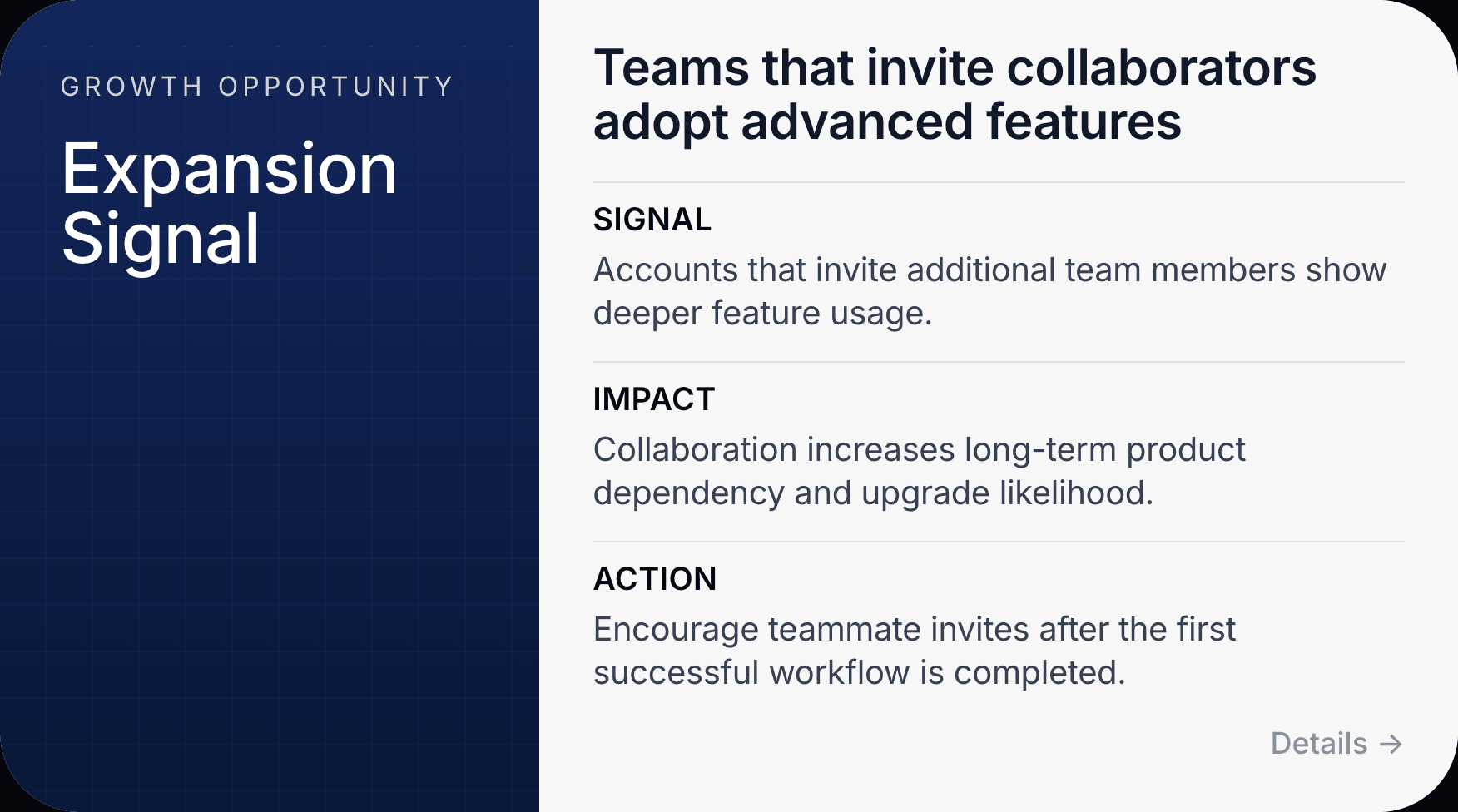 GROWTH OPPORTUNITY

Expansion Signal

Teams that invite collaborators adopt advanced features

SIGNAL

Accounts that invite additional team members show deeper feature usage.

IMPACT

Collaboration increases long-term product dependency and upgrade likelihood.

ACTION

Encourage teammate invites after the first successful workflow is completed.

Details →